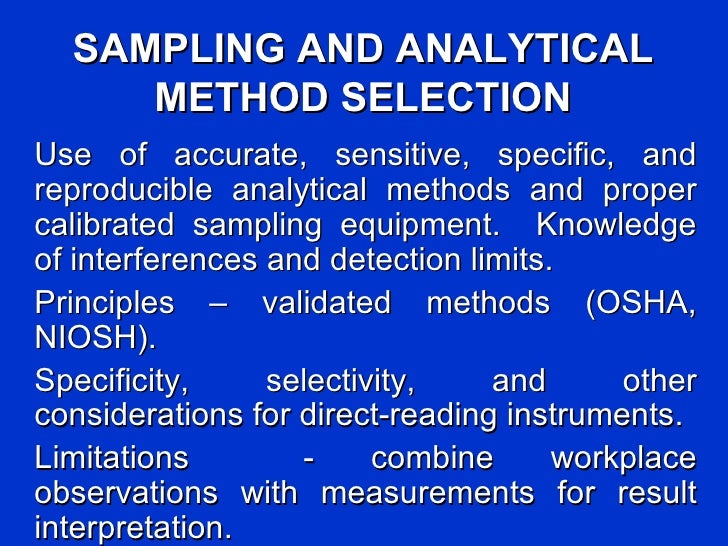 SAMPLING AND ANALYTICAL METHOD SELECTION

Use of accurate, sensitive, specific, and reproducible analytical methods and proper calibrated sampling equipment. Knowledge of interferences and detection limits.

Principles – validated methods (OSHA, NIOSH).

Specificity, selectivity, and other considerations for direct-reading instruments.

Limitations - combine workplace observations with measurements for result interpretation.